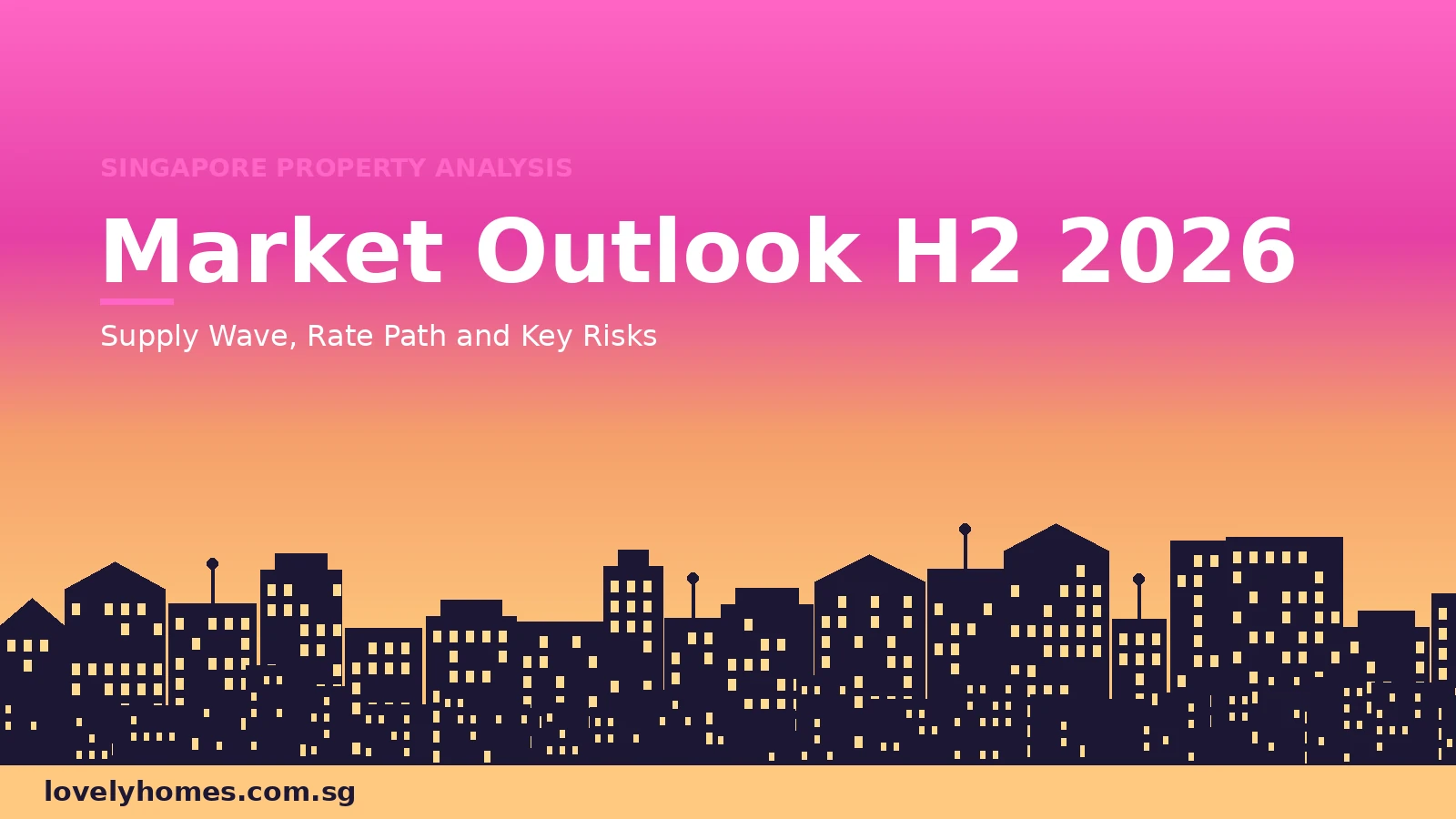 SINGAPORE PROPERTY ANALYSIS

Market Outlook H2 2026

Supply Wave, Rate Path and Key Risks

lovelyhomes.com.sg